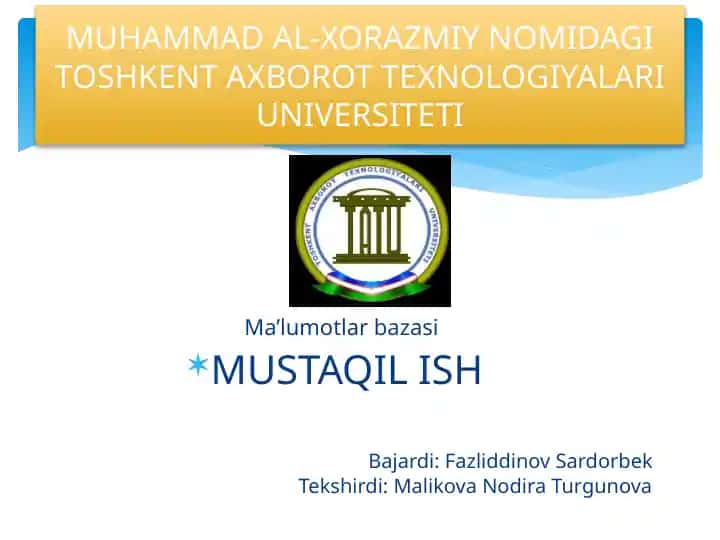 MUHAMMAD AL-XORAZMIY NOMIDAGI TOSHKENT AXBOROT TEXNOLOGIYALARI UNIVERSITETI

TOSHKENT AXBOROT TEXNOLOGIYALARI UNIVERSITETI

TATU

Ma'lumotlar bazasi

MUSTAQIL ISH

Bajardi: Fazliddinov Sardorbek
Tekshirdi: Malikova Nodira Turgunova